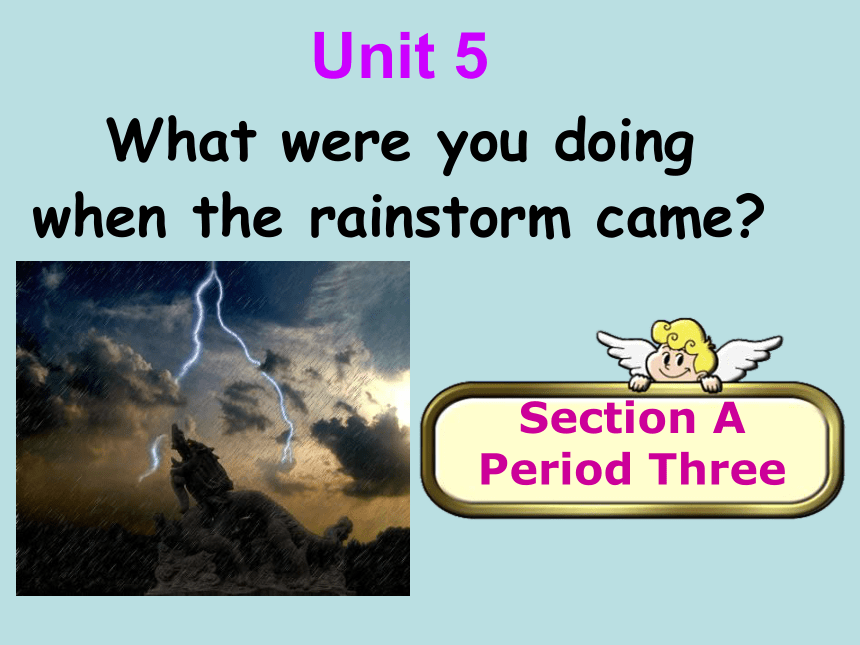 Unit 5

What were you doing when the rainstorm came?

Section A
Period Three